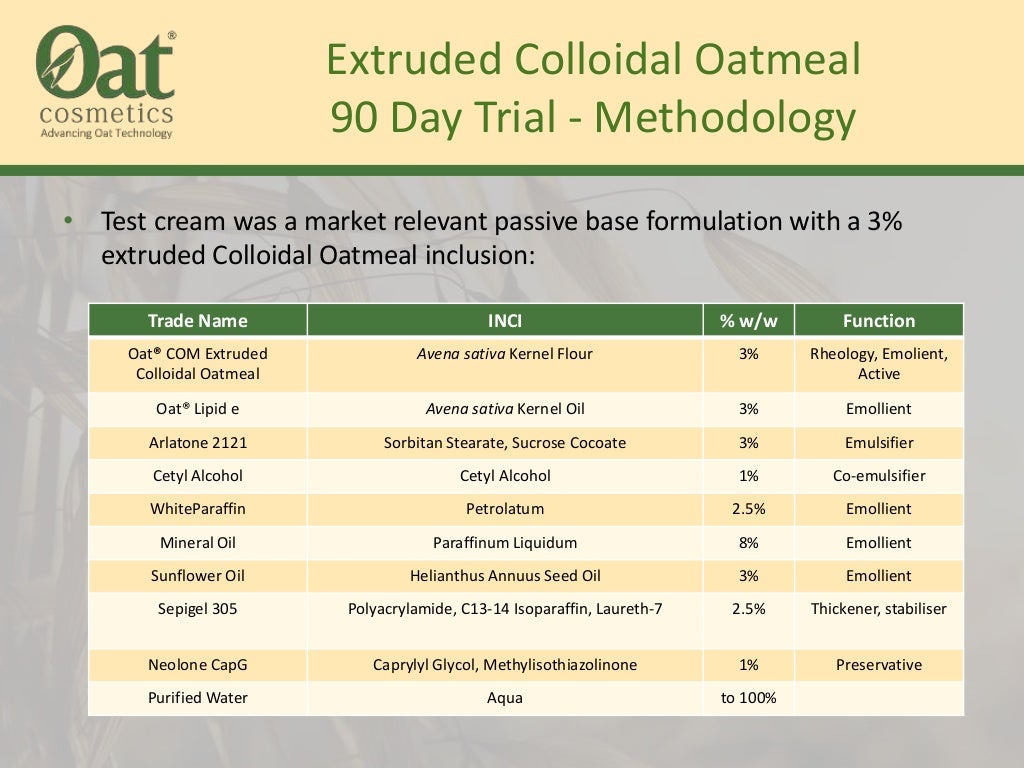 Oat®
cosmetics
Advancing Oat Technology

Extruded Colloidal Oatmeal
90 Day Trial - Methodology

• Test cream was a market relevant passive base formulation with a 3% extruded Colloidal Oatmeal inclusion:

| Trade Name | INCI | % w/w | Function |
|---|---|---|---|
| Oat® COM Extruded Colloidal Oatmeal | Avena sativa Kernel Flour | 3% | Rheology, Emolient, Active |
| Oat® Lipid e | Avena sativa Kernel Oil | 3% | Emollient |
| Arlatone 2121 | Sorbitan Stearate, Sucrose Cocoate | 3% | Emulsifier |
| Cetyl Alcohol | Cetyl Alcohol | 1% | Co-emulsifier |
| WhiteParaffin | Petrolatum | 2.5% | Emollient |
| Mineral Oil | Paraffinum Liquidum | 8% | Emollient |
| Sunflower Oil | Helianthus Annuus Seed Oil | 3% | Emollient |
| Sepigel 305 | Polyacrylamide, C13-14 Isoparaffin, Laureth-7 | 2.5% | Thickener, stabiliser |
| Neolone CapG | Caprylyl Glycol, Methylisothiazolinone | 1% | Preservative |
| Purified Water | Aqua | to 100% | |